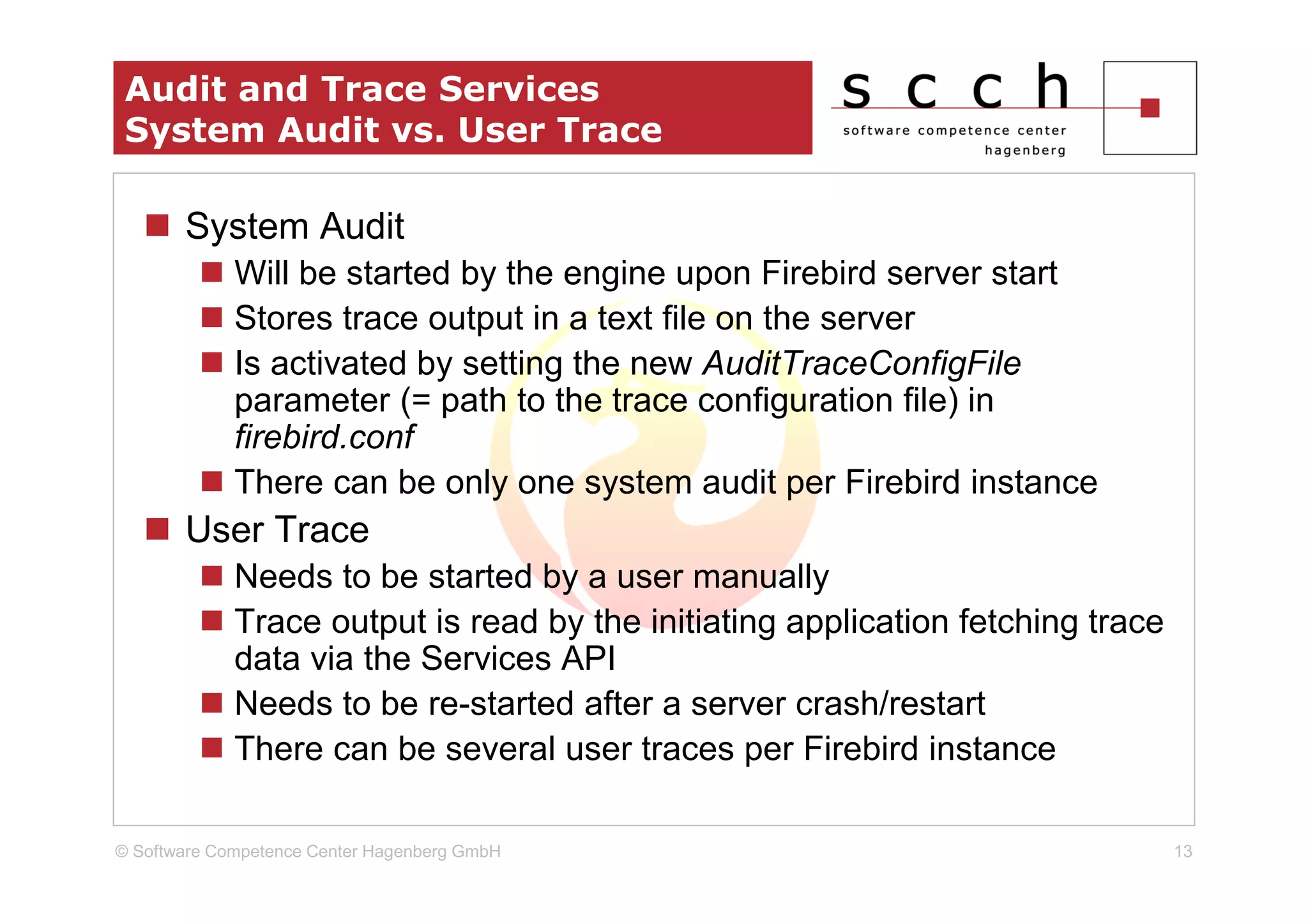 Audit and Trace Services
System Audit vs. User Trace

s c c h
software competence center
hagenberg

System Audit

Will be started by the engine upon Firebird server start

Stores trace output in a text file on the server

Is activated by setting the new AuditTraceConfigFile parameter (= path to the trace configuration file) in firebird.conf

There can be only one system audit per Firebird instance

User Trace

Needs to be started by a user manually

Trace output is read by the initiating application fetching trace data via the Services API

Needs to be re-started after a server crash/restart

There can be several user traces per Firebird instance

© Software Competence Center Hagenberg GmbH

13